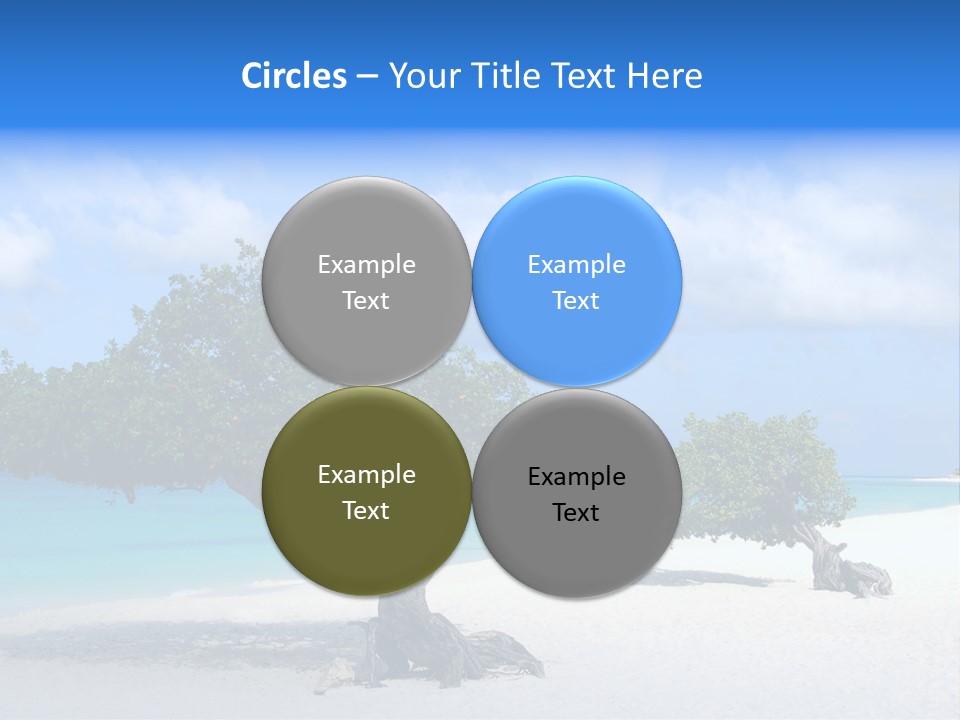 Circles – Your Title Text Here

Example Text

Example Text

Example Text

Example Text